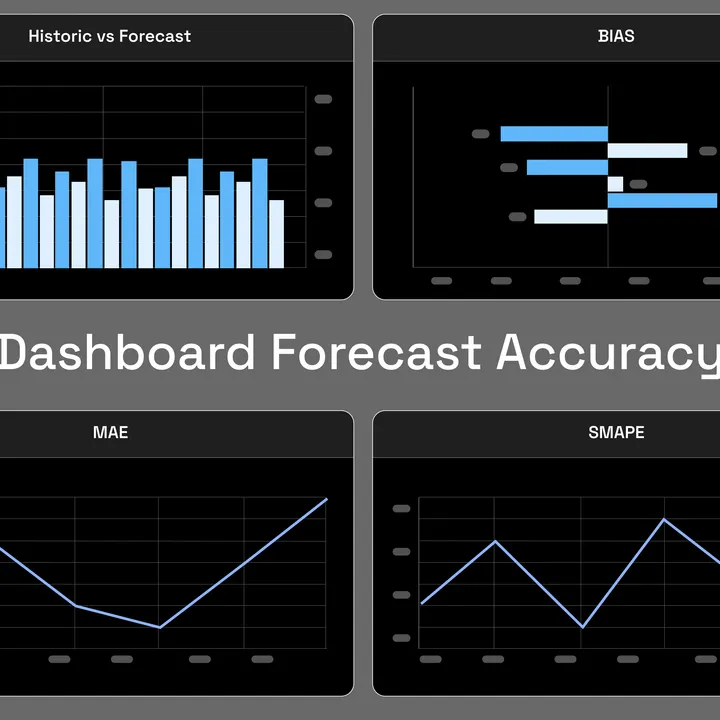 Historic vs Forecast

BIAS

Dashboard Forecast Accuracy

MAE

SMAPE